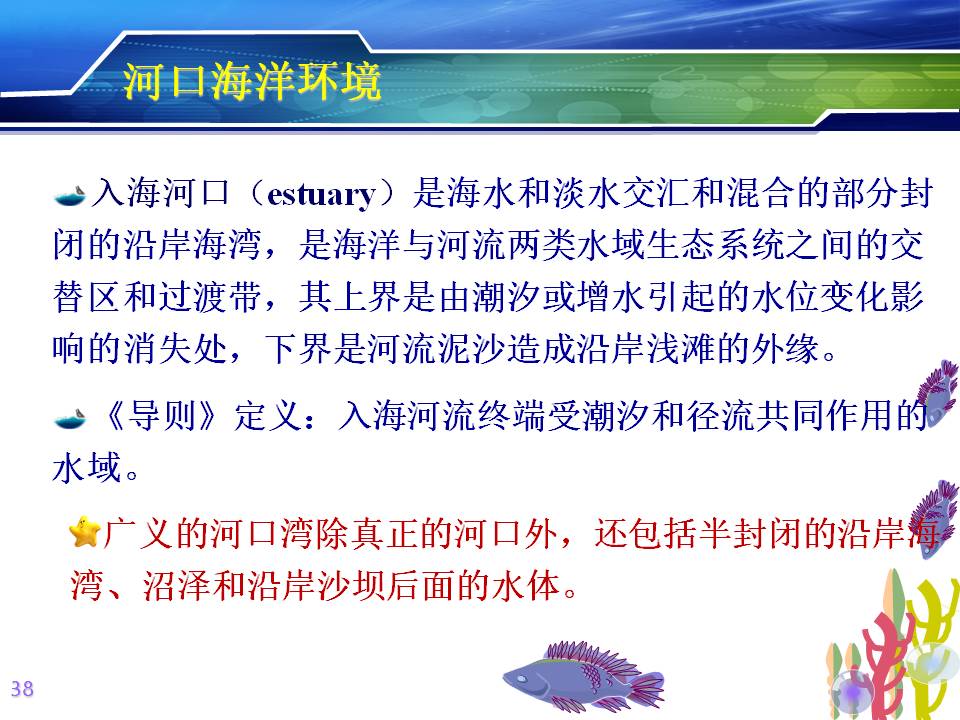 河口海洋环境

入海河口（estuary）是海水和淡水交汇和混合的部分封闭的沿岸海湾，是海洋与河流两类水域生态系统之间的交替区和过渡带，其上界是由潮汐或增水引起的水位变化影响的消失处，下界是河流泥沙造成沿岸浅滩的外缘。

《导则》定义：入海河流终端受潮汐和径流共同作用的水域。

广义的河口湾除真正的河口外，还包括半封闭的沿岸海湾、沼泽和沿岸沙坝后面的水体。

38